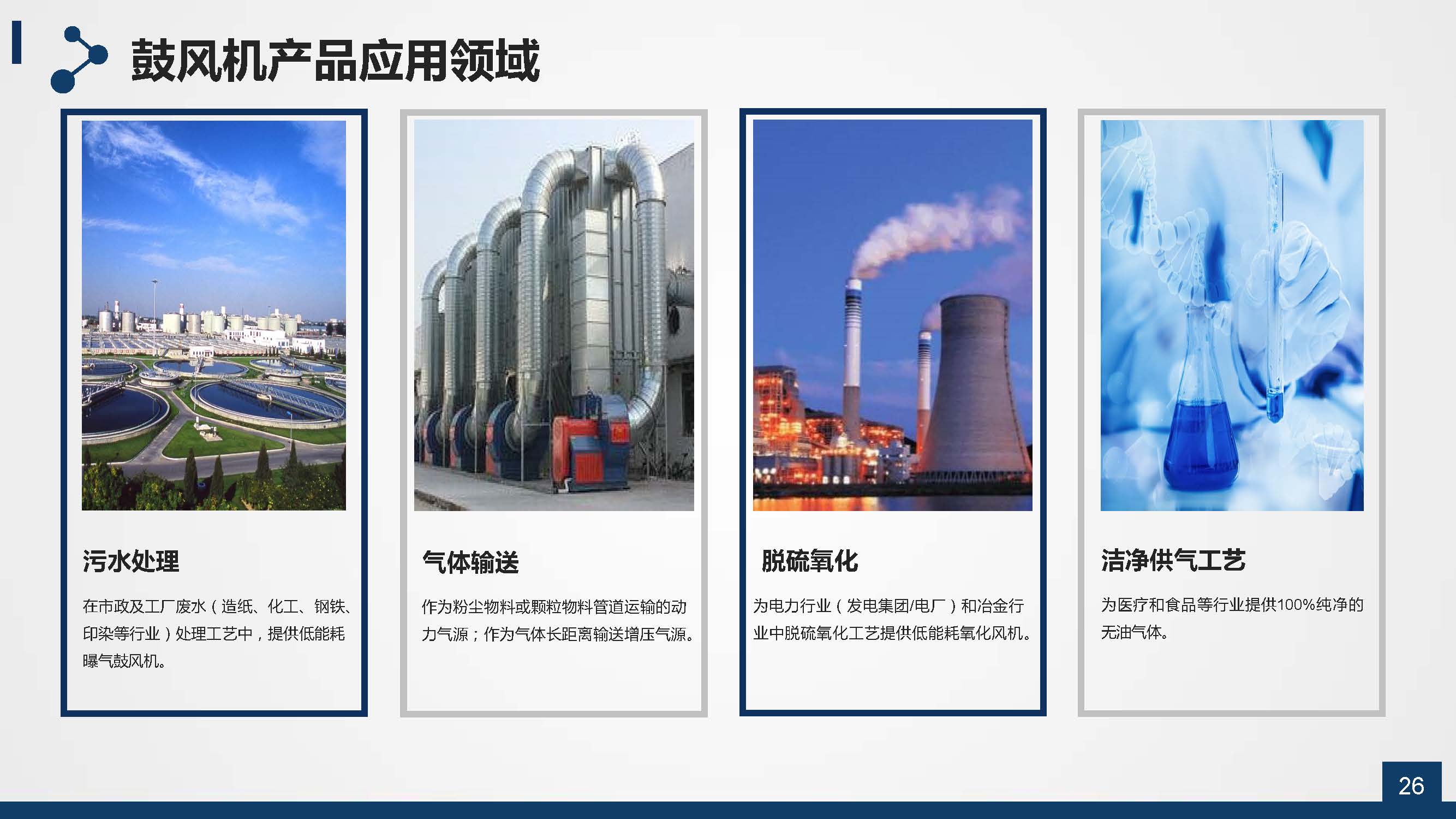 鼓风机产品应用领域

污水处理

在市政及工厂废水（造纸、化工、钢铁、印染等行业）处理工艺中，提供低能耗曝气鼓风机。

气体输送

作为粉尘物料或颗粒物料管道运输的动力气源；作为气体长距离输送增压气源。

脱硫氧化

为电力行业（发电集团/电厂）和冶金行业中脱硫氧化工艺提供低能耗氧化风机。

洁净供气工艺

为医疗和食品等行业提供100%纯净的无油气体。

26